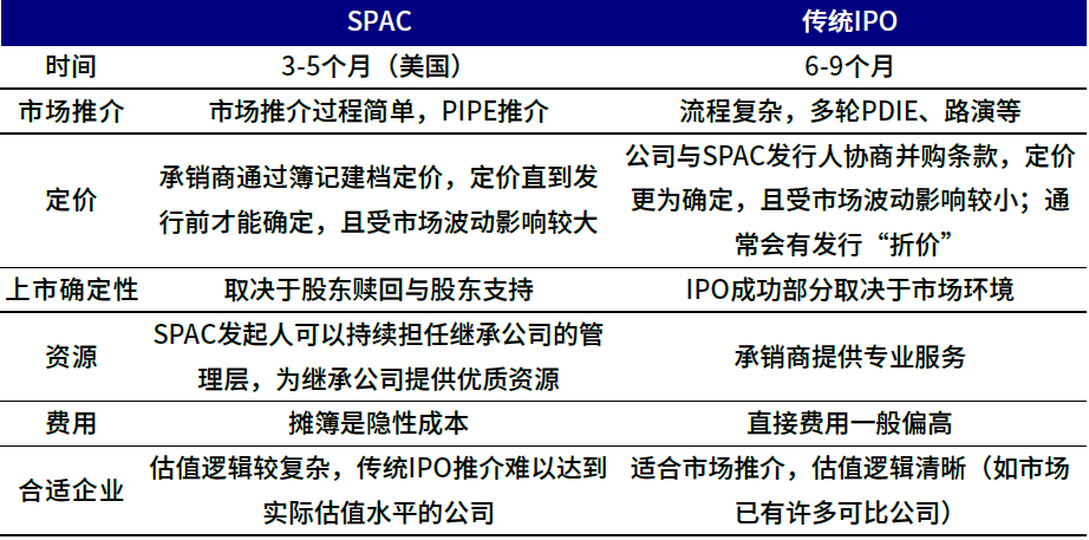 |  | SPAC | 传统IPO |
|---|---|---|
| 时间 | 3-5个月（美国） | 6-9个月 |
| 市场推介 | 市场推介过程简单，PIPE推介 | 流程复杂，多轮PDIE、路演等 |
| 定价 | 承销商通过簿记建档定价，定价直到发行前才能确定，且受市场波动影响较大 | 公司与SPAC发行人协商并购条款，定价更为确定，且受市场波动影响较小；通常会有发行“折价” |
| 上市确定性 | 取决于股东赎回与股东支持 | IPO成功部分取决于市场环境 |
| 资源 | SPAC发起人可以持续担任继承公司的管理层，为继承公司提供优质资源 | 承销商提供专业服务 |
| 费用 | 摊簿是隐性成本 | 直接费用一般偏高 |
| 合适企业 | 估值逻辑较复杂，传统IPO推介难以达到实际估值水平的公司 | 适合市场推介，估值逻辑清晰（如市场已有许多可比公司） |